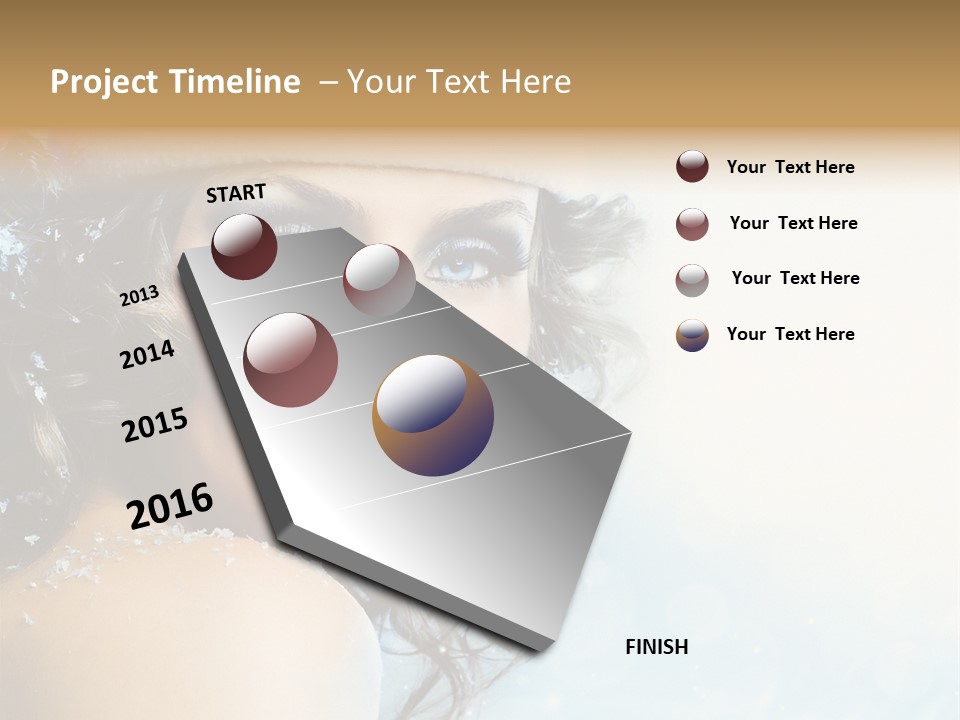 Project Timeline – Your Text Here

START

2013

2014

2015

2016

FINISH

Your Text Here

Your Text Here

Your Text Here

Your Text Here